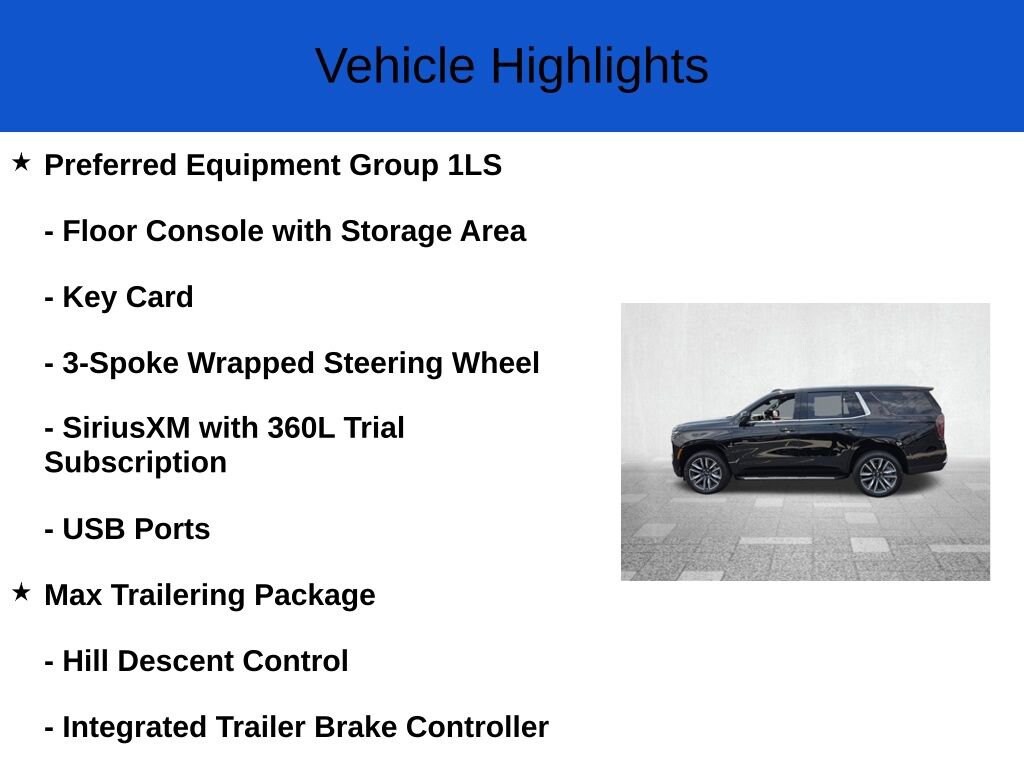 Vehicle Highlights

★ Preferred Equipment Group 1LS

- Floor Console with Storage Area

- Key Card

- 3-Spoke Wrapped Steering Wheel

- SiriusXM with 360L Trial Subscription

- USB Ports

★ Max Trailering Package

- Hill Descent Control

- Integrated Trailer Brake Controller